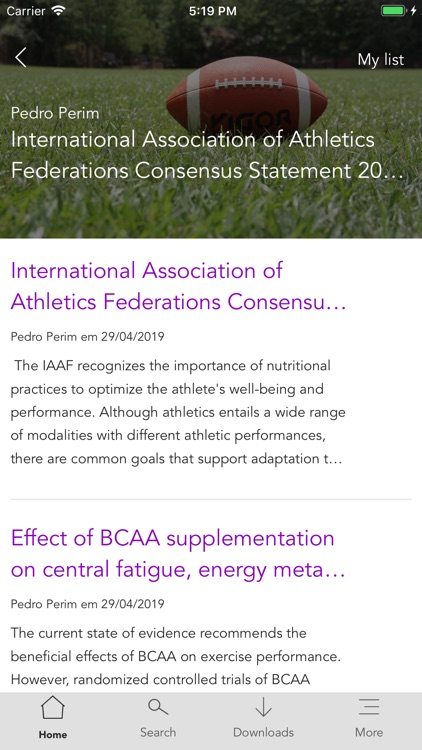 Carrier 5:19 PM

My list

Pedro Perim
International Association of Athletics Federations Consensus Statement 20...

International Association of Athletics Federations Consensu...

Pedro Perim em 29/04/2019

The IAAF recognizes the importance of nutritional practices to optimize the athlete's well-being and performance. Although athletics entails a wide range of modalities with different athletic performances, there are common goals that support adaptation t...

Effect of BCAA supplementation on central fatigue, energy meta...

Pedro Perim em 29/04/2019

The current state of evidence recommends the beneficial effects of BCAA on exercise performance. However, randomized controlled trials of BCAA

Home Search Downloads More